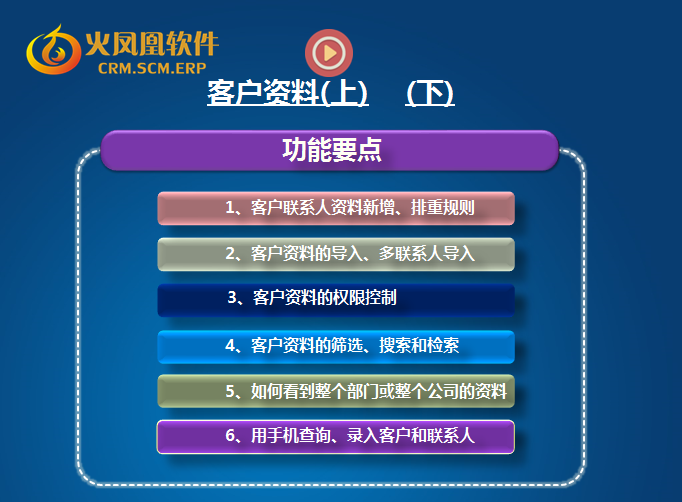 火凤凰软件
CRM.SCM.ERP

客户资料(上)　(下)

功能要点

1、客户联系人资料新增、排重规则

2、客户资料的导入、多联系人导入

3、客户资料的权限控制

4、客户资料的筛选、搜索和检索

5、如何看到整个部门或整个公司的资料

6、用手机查询、录入客户和联系人